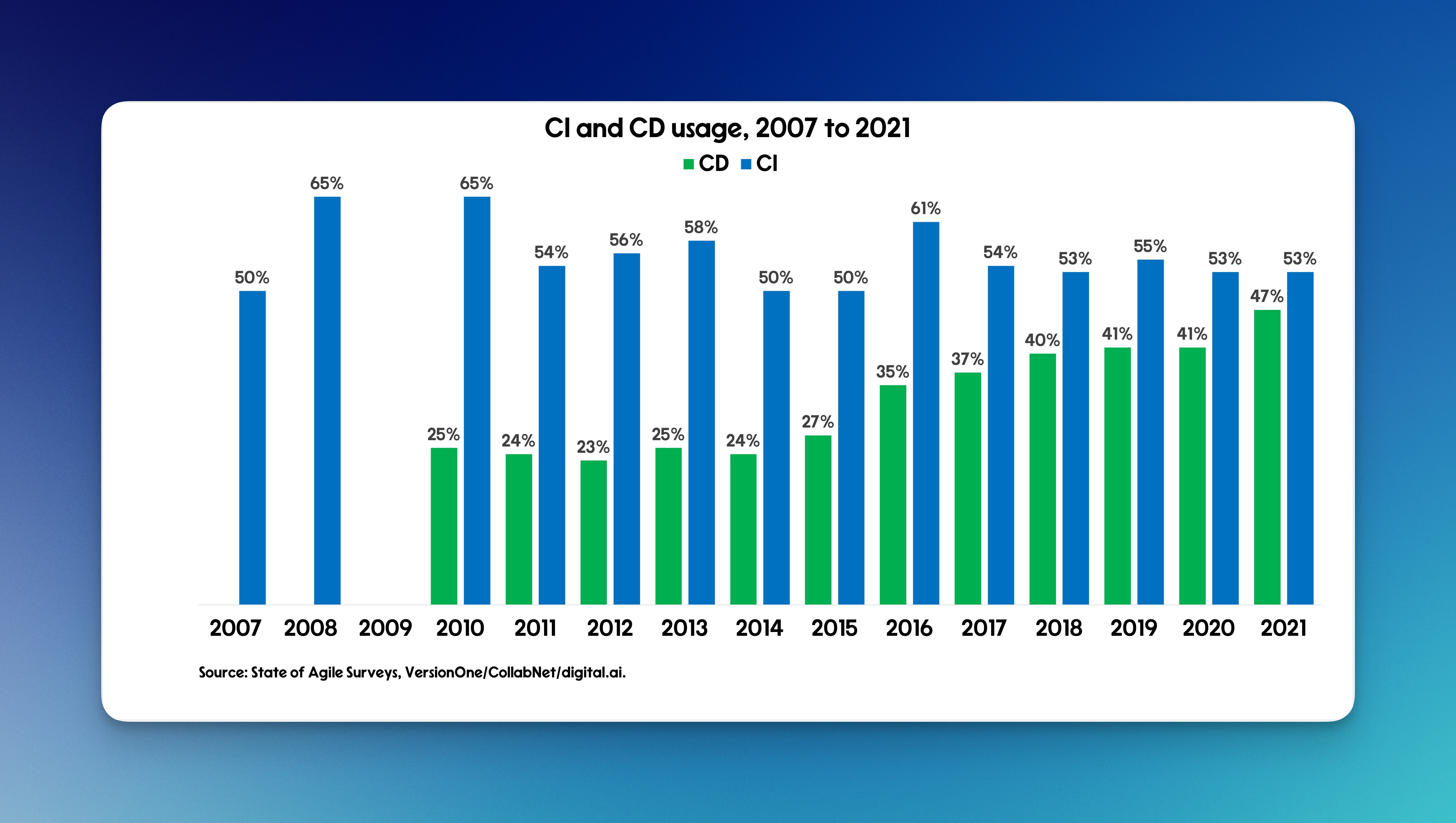 CI and CD usage, 2007 to 2021

CD CI

50%
65%
25% 65%
24% 54%
23% 56%
25% 58%
24% 50%
27% 50%
35% 61%
37% 54%
40% 53%
41% 55%
41% 53%
47% 53%

2007 2008 2009 2010 2011 2012 2013 2014 2015 2016 2017 2018 2019 2020 2021

Source: State of Agile Surveys, VersionOne/CollabNet/digital.ai.